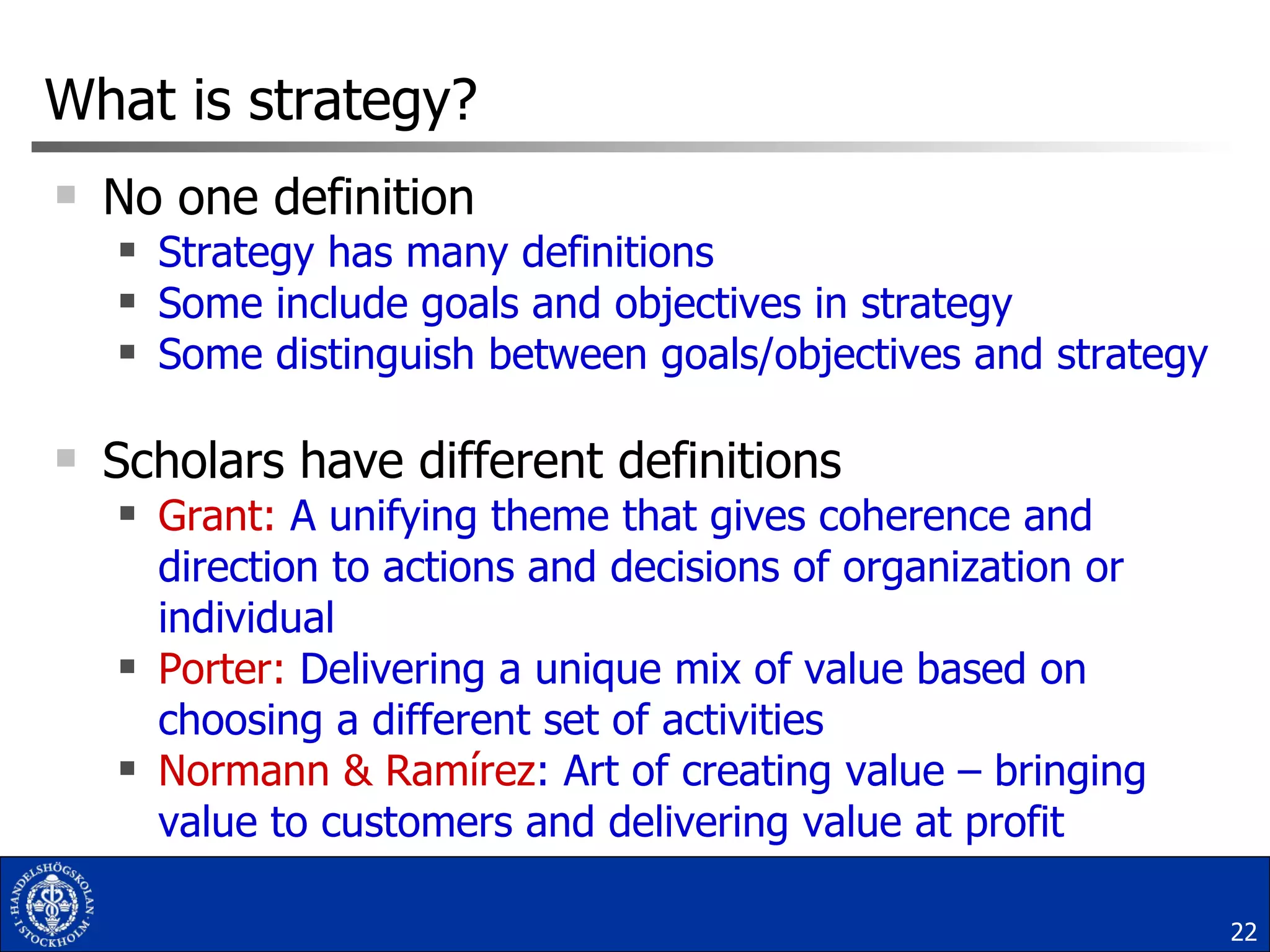 What is strategy?

No one definition
Strategy has many definitions
Some include goals and objectives in strategy
Some distinguish between goals/objectives and strategy

Scholars have different definitions
Grant: A unifying theme that gives coherence and direction to actions and decisions of organization or individual
Porter: Delivering a unique mix of value based on choosing a different set of activities
Normann & Ramírez: Art of creating value – bringing value to customers and delivering value at profit

HANDELSHÖGSKOLAN I STOCKHOLM

22